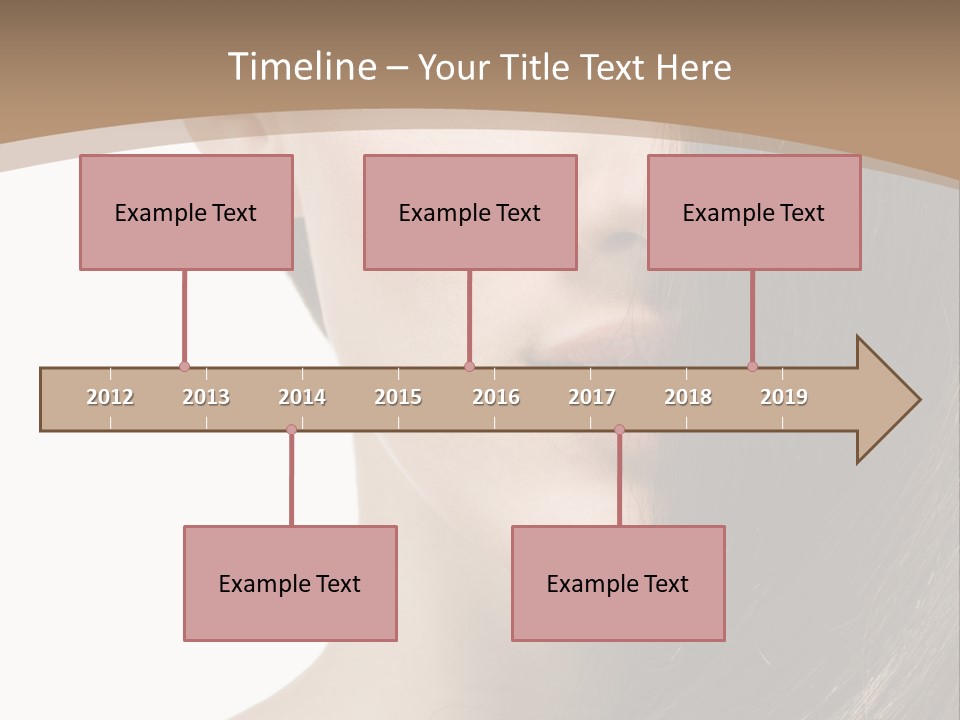 Timeline – Your Title Text Here

Example Text

Example Text

Example Text

2012 2013 2014 2015 2016 2017 2018 2019

Example Text

Example Text